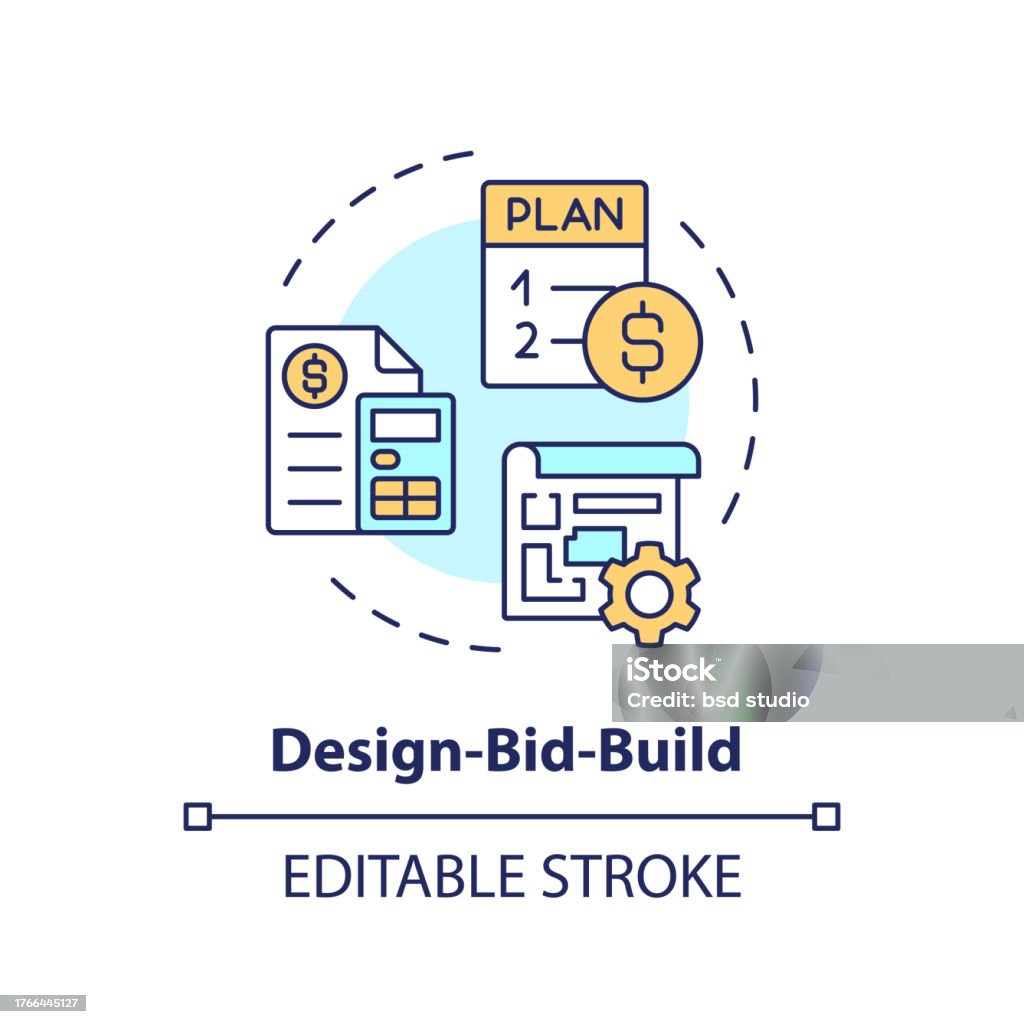 PLAN
1
2
$
$
iStock
Credit: bsd studio
Design-Bid-Build
EDITABLE STROKE
1766445127